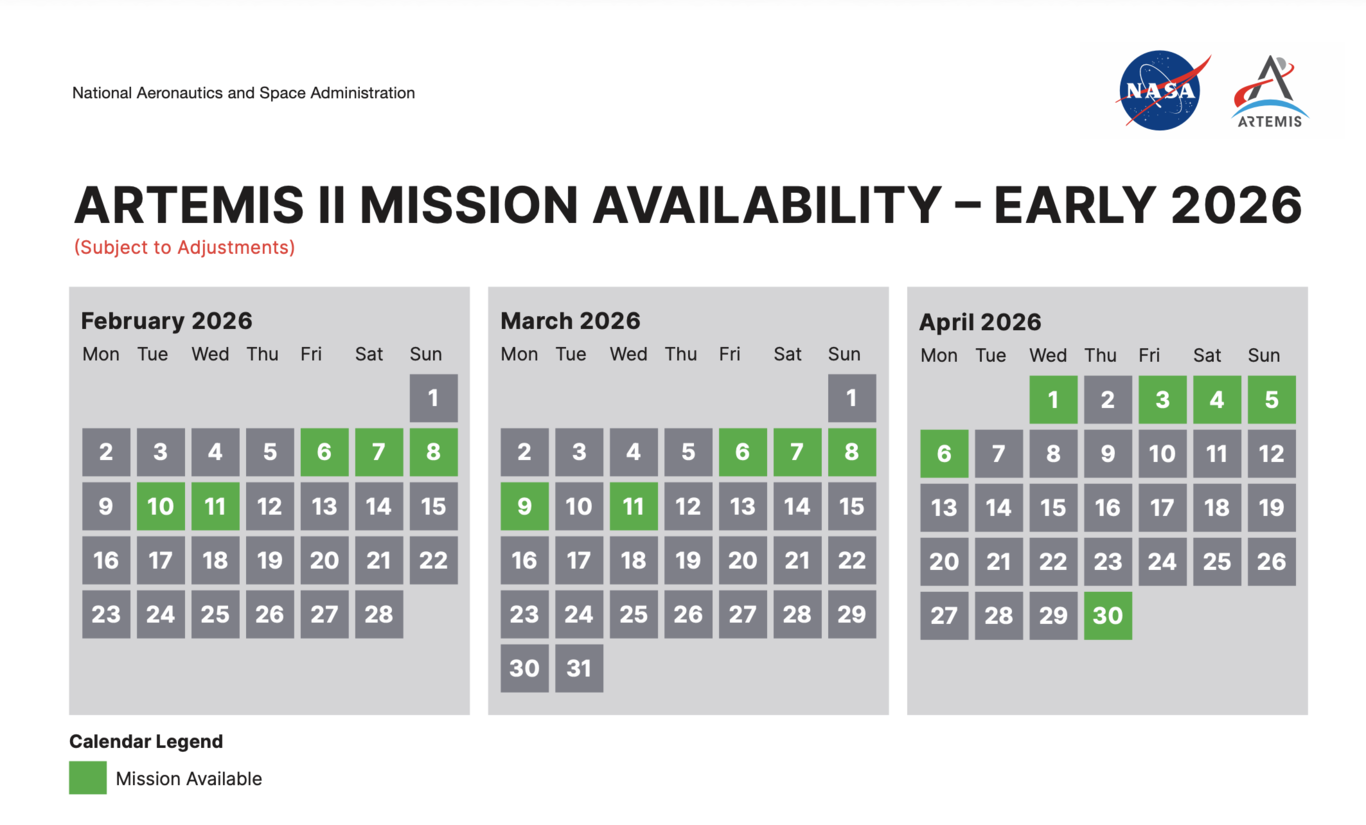 National Aeronautics and Space Administration

NASA

ARTEMIS

ARTEMIS II MISSION AVAILABILITY – EARLY 2026

(Subject to Adjustments)

February 2026

| Mon | Tue | Wed | Thu | Fri | Sat | Sun |
|---|---|---|---|---|---|---|
| | | | | | | 1 |
| 2 | 3 | 4 | 5 | 6 | 7 | 8 |
| 9 | 10 | 11 | 12 | 13 | 14 | 15 |
| 16 | 17 | 18 | 19 | 20 | 21 | 22 |
| 23 | 24 | 25 | 26 | 27 | 28 | |

March 2026

| Mon | Tue | Wed | Thu | Fri | Sat | Sun |
|---|---|---|---|---|---|---|
| | | | | | | 1 |
| 2 | 3 | 4 | 5 | 6 | 7 | 8 |
| 9 | 10 | 11 | 12 | 13 | 14 | 15 |
| 16 | 17 | 18 | 19 | 20 | 21 | 22 |
| 23 | 24 | 25 | 26 | 27 | 28 | 29 |
| 30 | 31 | | | | | |

April 2026

| Mon | Tue | Wed | Thu | Fri | Sat | Sun |
|---|---|---|---|---|---|---|
| | | 1 | 2 | 3 | 4 | 5 |
| 6 | 7 | 8 | 9 | 10 | 11 | 12 |
| 13 | 14 | 15 | 16 | 17 | 18 | 19 |
| 20 | 21 | 22 | 23 | 24 | 25 | 26 |
| 27 | 28 | 29 | 30 | | | |

Calendar Legend

Mission Available